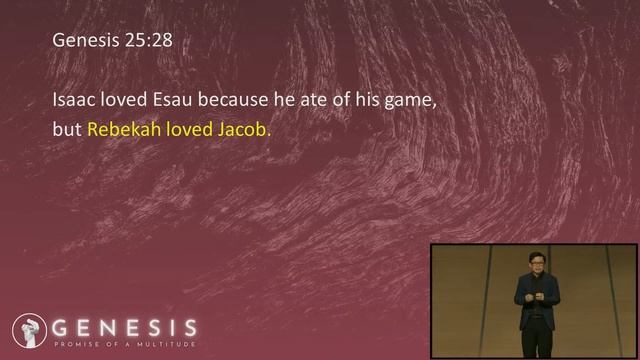 Genesis 25:28

Isaac loved Esau because he ate of his game, but Rebekah loved Jacob.

GENESIS
PROMISE OF A MULTITUDE